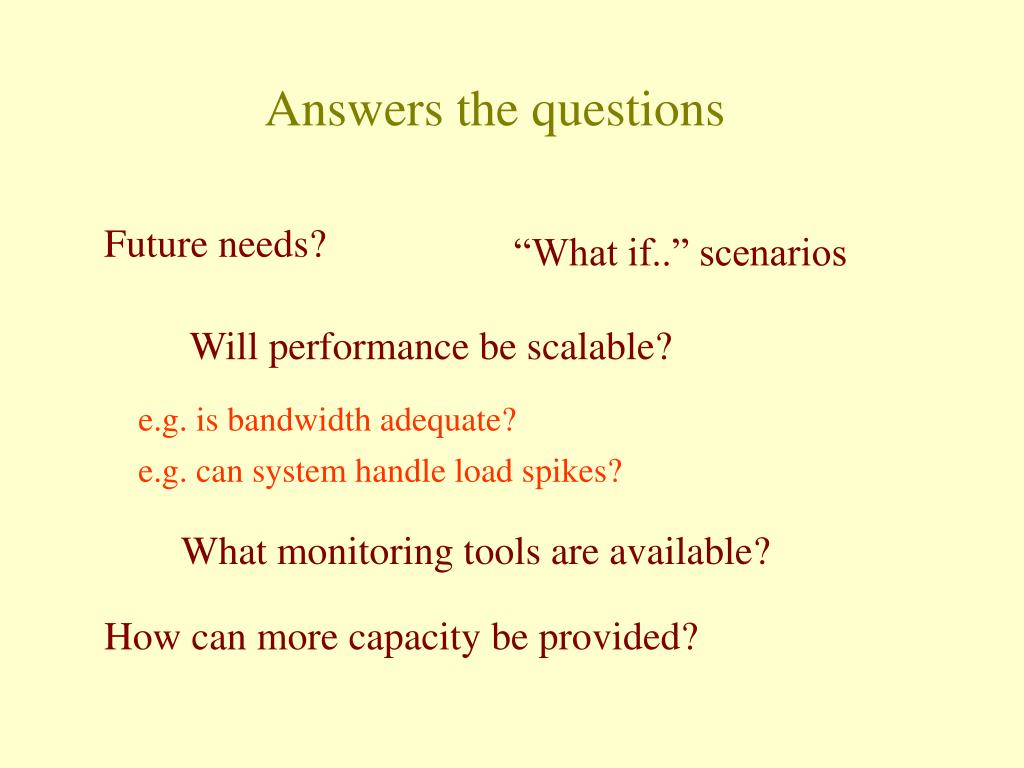 Answers the questions

Future needs?

“What if..” scenarios

Will performance be scalable?

e.g. is bandwidth adequate?

e.g. can system handle load spikes?

What monitoring tools are available?

How can more capacity be provided?